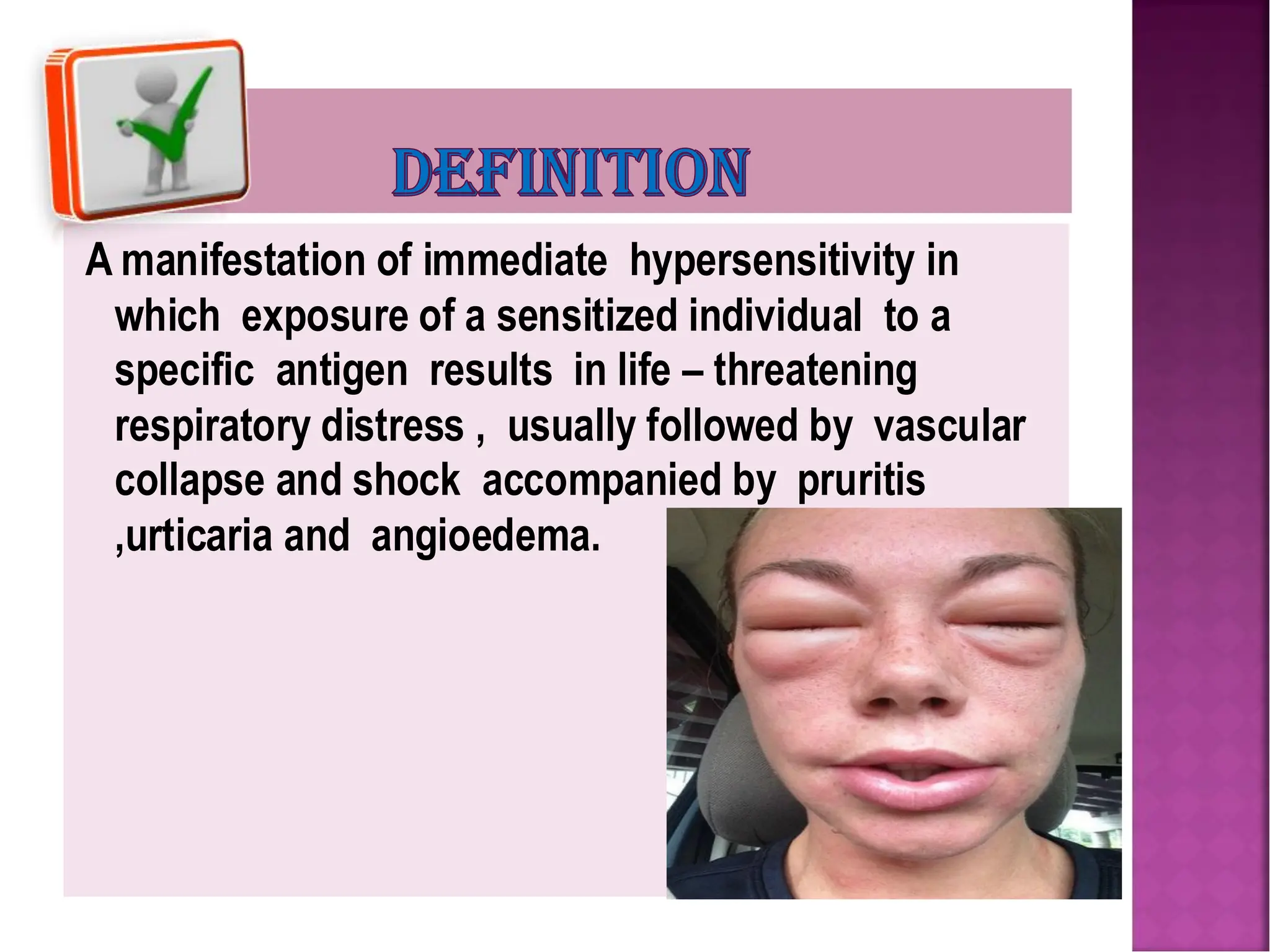 DEFINITION

A manifestation of immediate hypersensitivity in which exposure of a sensitized individual to a specific antigen results in life – threatening respiratory distress , usually followed by vascular collapse and shock accompanied by pruritis ,urticaria and angioedema.